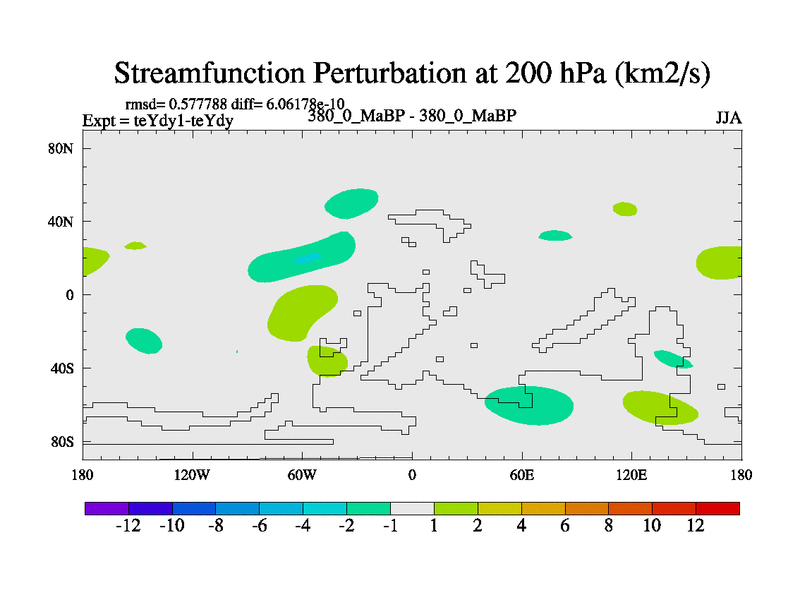 Streamfunction Perturbation at 200 hPa (km2/s)

rmsd= 0.577788 diff= 6.06178e-10
Expt = teYdy1-teYdy

380_0_MaBP - 380_0_MaBP

JJA

80N
40N
0
40S
80S

180
120W
60W
0
60E
120E
180

-12 -10 -8 -6 -4 -2 -1 1 2 4 6 8 10 12